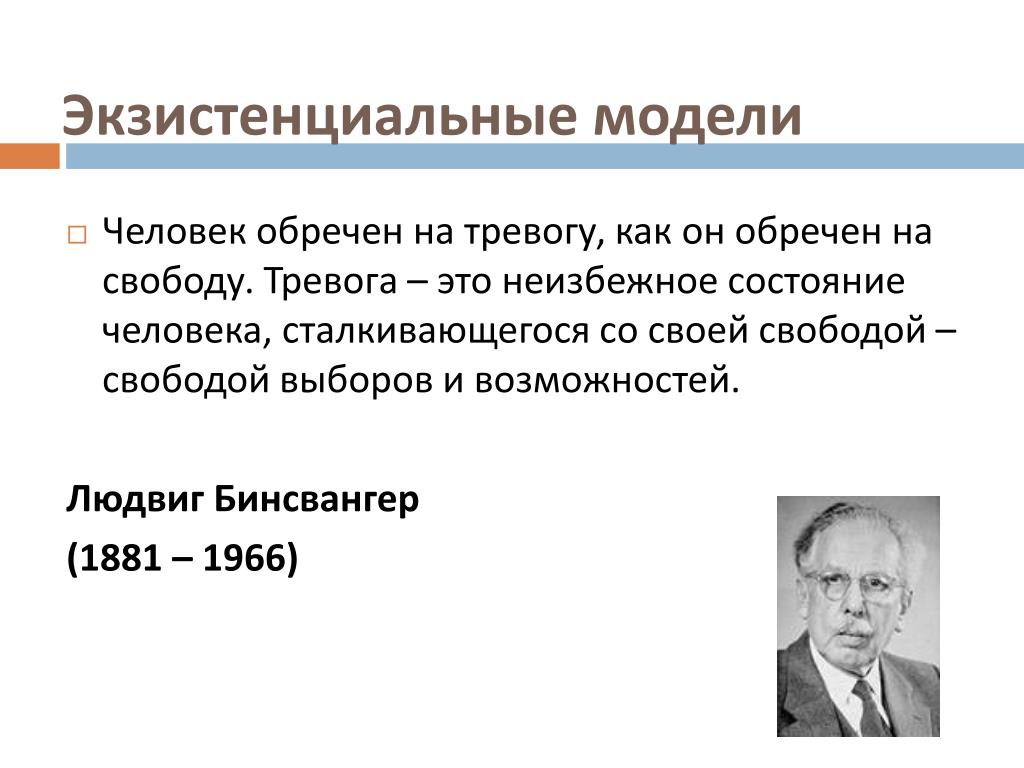 Экзистенциальные модели

Человек обречен на тревогу, как он обречен на свободу. Тревога – это неизбежное состояние человека, сталкивающегося со своей свободой – свободой выборов и возможностей.

Людвиг Бинсвангер

(1881 – 1966)